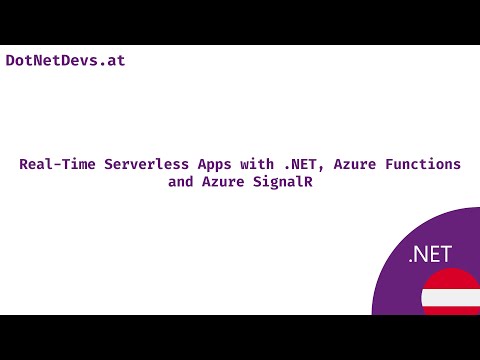 DotNetDevs.at

Real-Time Serverless Apps with .NET, Azure Functions and Azure SignalR

.NET